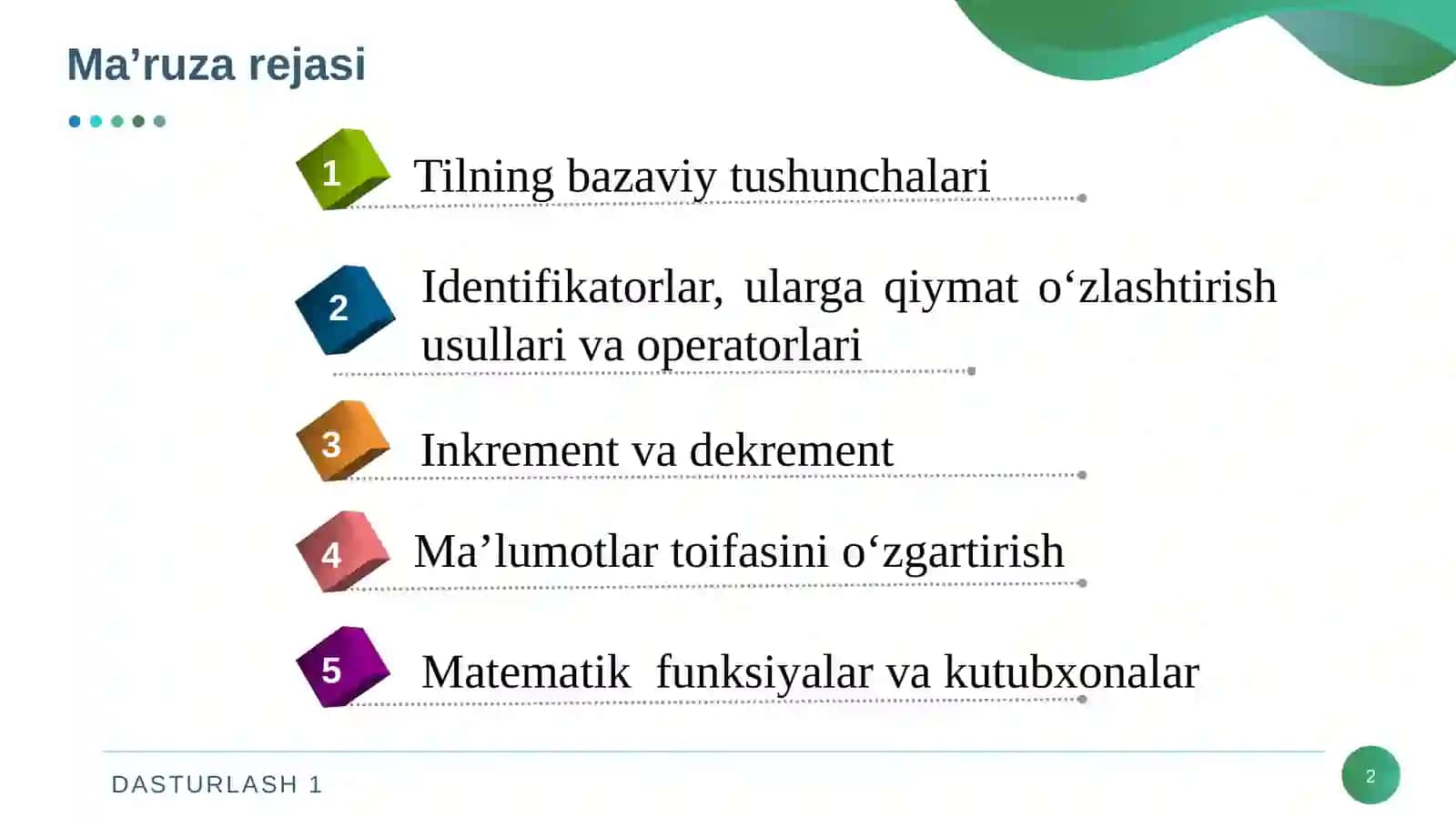 Ma’ruza rejasi

1 Tilning bazaviy tushunchalari

2 Identifikatorlar, ularga qiymat o‘zlashtirish usullari va operatorlari

3 Inkrement va dekrement

4 Ma’lumotlar toifasini o‘zgartirish

5 Matematik funksiyalar va kutubxonalar

DASTURLASH 1

2